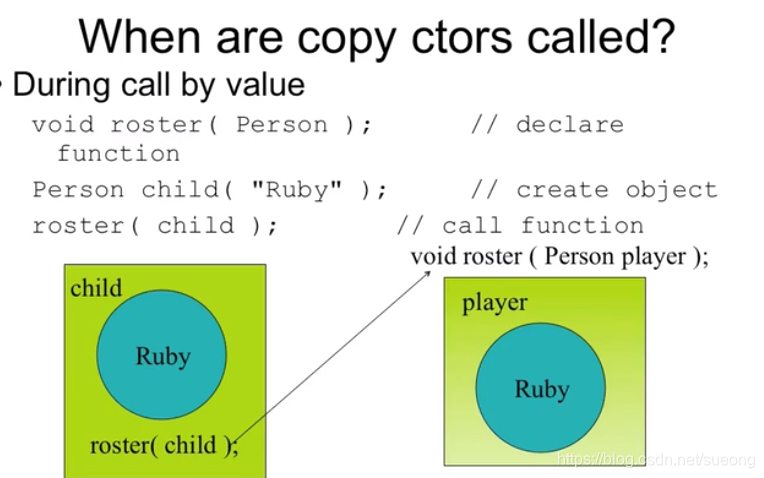 When are copy ctors called?

• During call by value

void roster( Person ); // declare function

Person child( "Ruby" ); // create object

roster( child ); // call function

void roster ( Person player );

child

Ruby

roster( child );

player

Ruby

https://blog.csdn.net/sueong